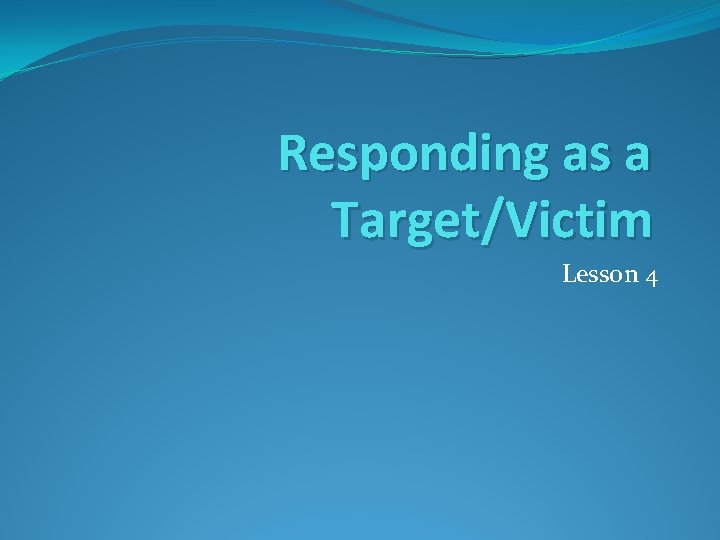 Responding as a Target/Victim

Lesson 4